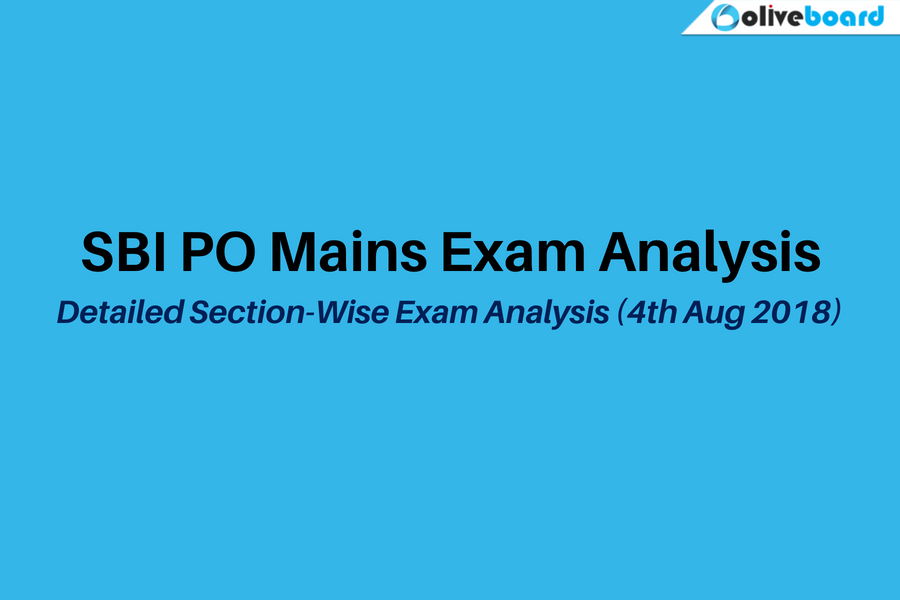 oliveboard

SBI PO Mains Exam Analysis

Detailed Section-Wise Exam Analysis (4th Aug 2018)